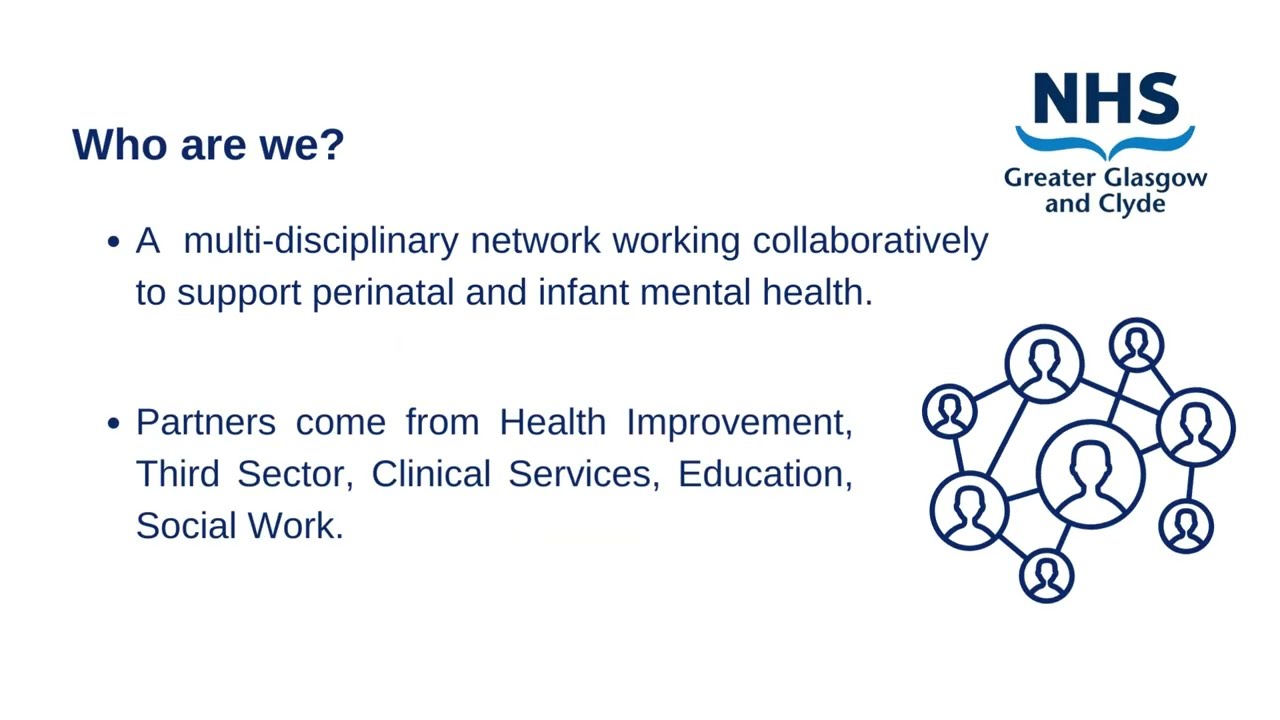 Who are we?

NHS
Greater Glasgow and Clyde

• A multi-disciplinary network working collaboratively to support perinatal and infant mental health.

• Partners come from Health Improvement, Third Sector, Clinical Services, Education, Social Work.